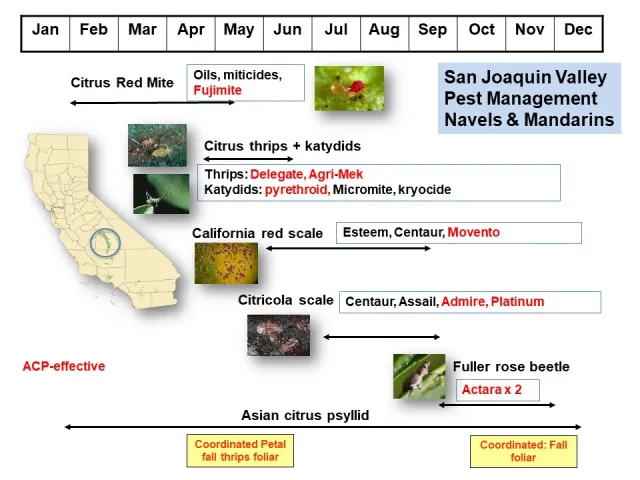 | Jan | Feb | Mar | Apr | May | Jun | Jul | Aug | Sep | Oct | Nov | Dec |
|---|---|---|---|---|---|---|---|---|---|---|---|

Citrus Red Mite

Oils, miticides, Fujimite

San Joaquin Valley Pest Management Navels & Mandarins

Citrus thrips + katydids

Thrips: Delegate, Agri-Mek
Katydids: pyrethroid, Micromite, kryocide

California red scale

Esteem, Centaur, Movento

Citricola scale

Centaur, Assail, Admire, Platinum

ACP-effective

Fuller rose beetle

Actara x 2

Asian citrus psyllid

Coordinated Petal fall thrips foliar

Coordinated: Fall foliar